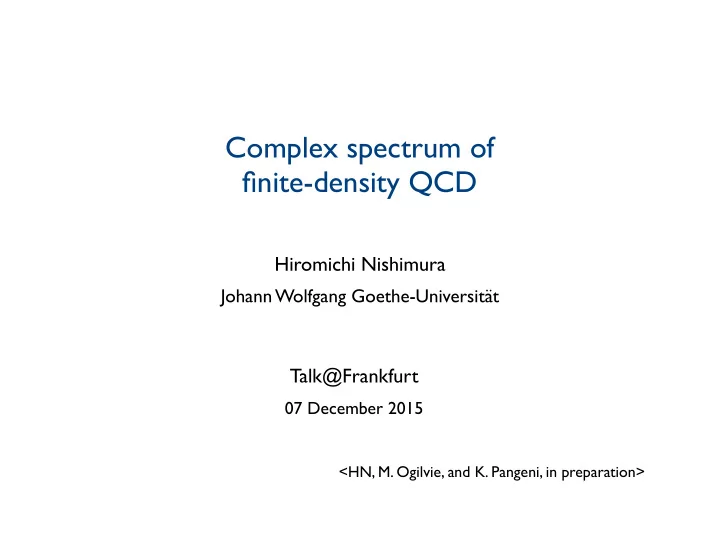 Complex spectrum of finite-density QCD

Hiromichi Nishimura

Johann Wolfgang Goethe-Universität

Talk@Frankfurt

07 December 2015

<HN, M. Ogilvie, and K. Pangeni, in preparation>